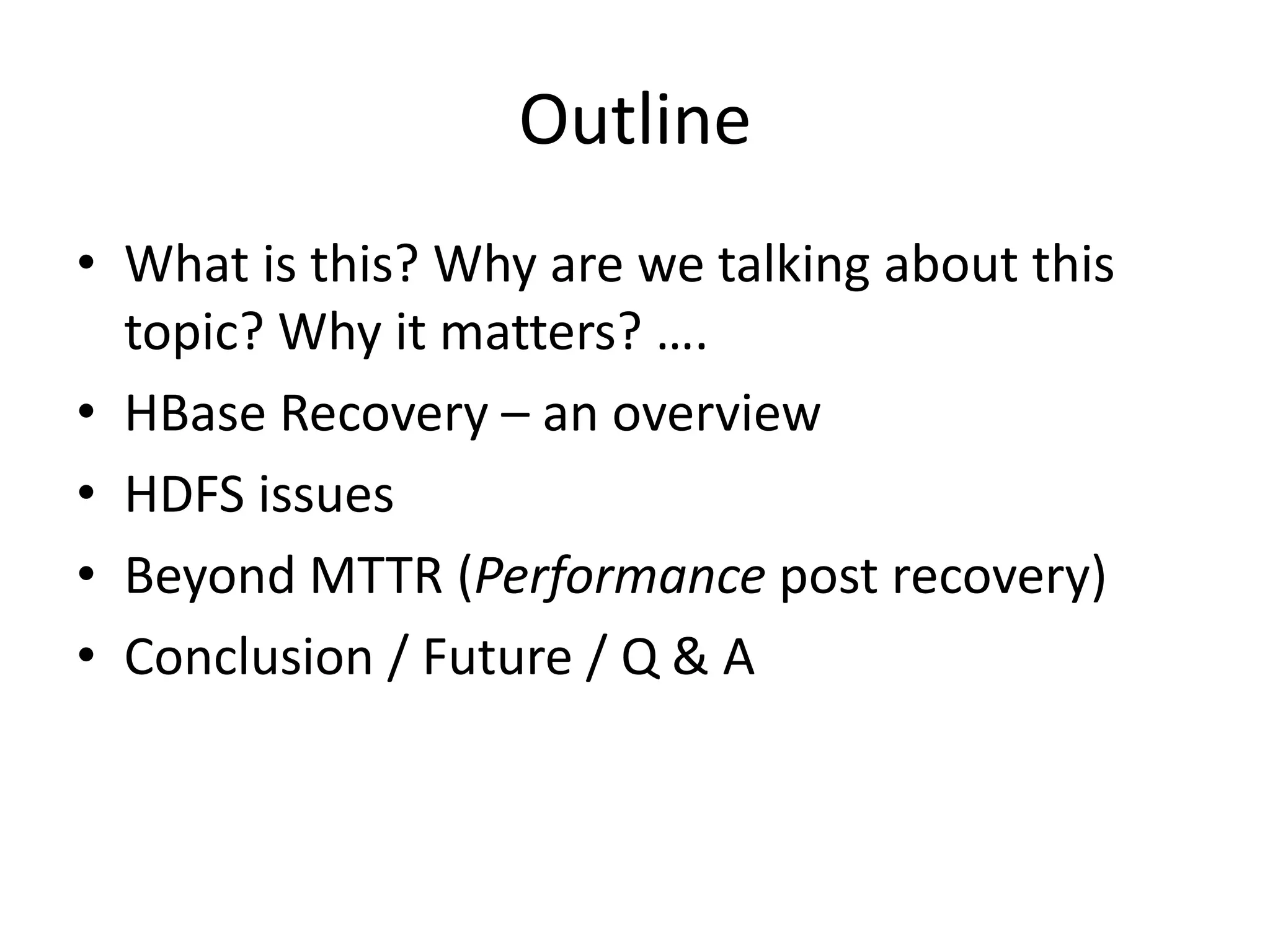 Outline

• What is this? Why are we talking about this topic? Why it matters? ….
• HBase Recovery – an overview
• HDFS issues
• Beyond MTTR (Performance post recovery)
• Conclusion / Future / Q & A